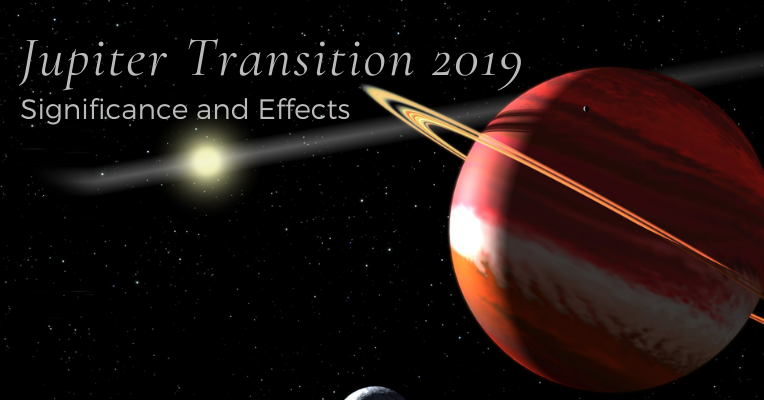 Jupiter Transition 2019
Significance and Effects